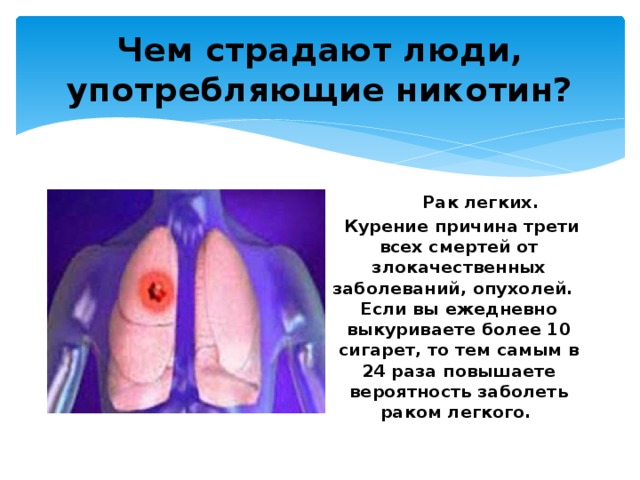 Чем страдают люди, употребляющие никотин?

Рак легких.

Курение причина трети всех смертей от злокачественных заболеваний, опухолей. Если вы ежедневно выкуриваете более 10 сигарет, то тем самым в 24 раза повышаете вероятность заболеть раком легкого.